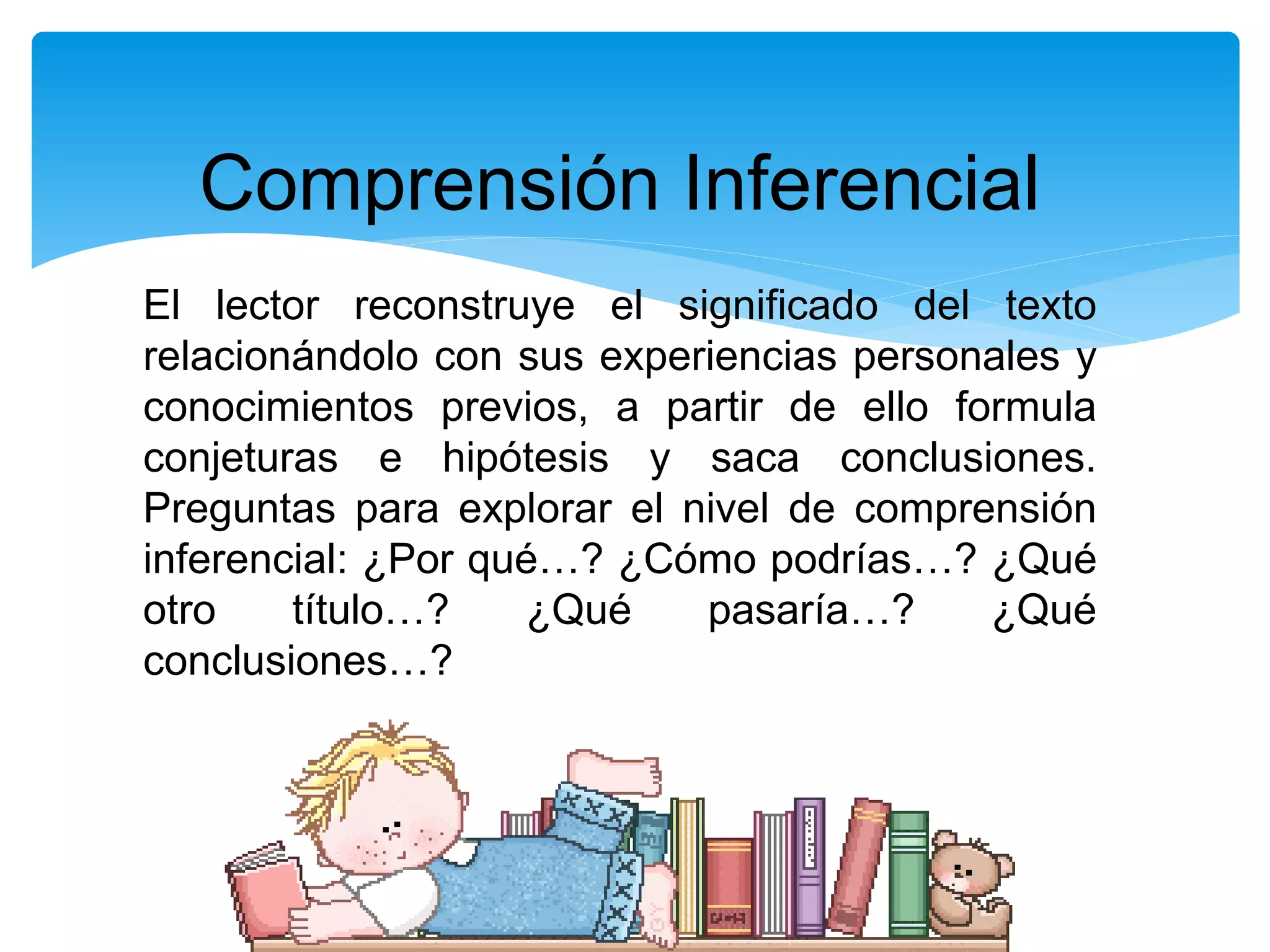 Comprensión Inferencial

El lector reconstruye el significado del texto relacionándolo con sus experiencias personales y conocimientos previos, a partir de ello formula conjeturas e hipótesis y saca conclusiones. Preguntas para explorar el nivel de comprensión inferencial: ¿Por qué…? ¿Cómo podrías…? ¿Qué otro título…? ¿Qué pasaría…? ¿Qué conclusiones…?